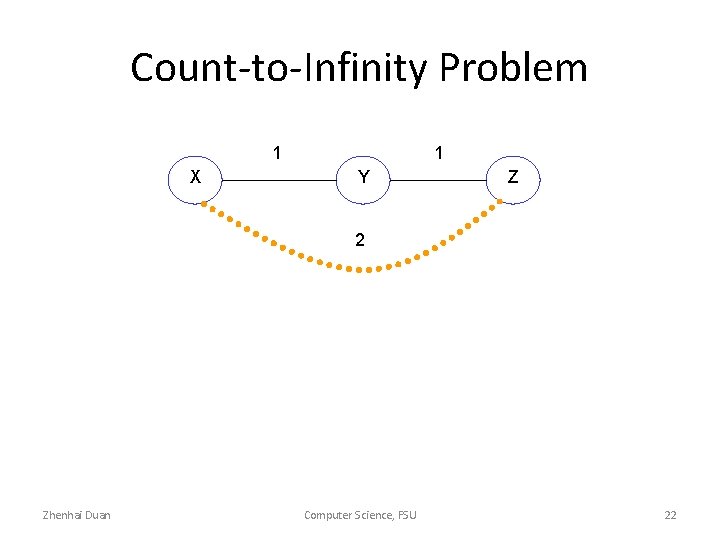 Count-to-Infinity Problem

1

1

X

Y

Z

2

Zhenhai Duan

Computer Science, FSU

22